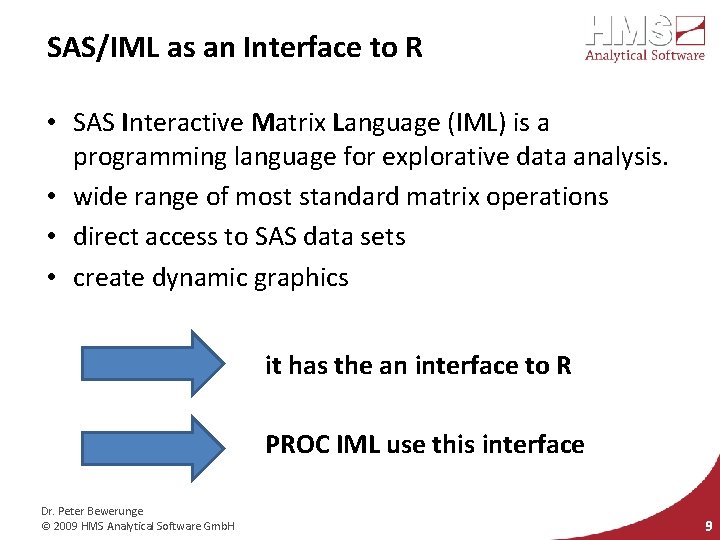 SAS/IML as an Interface to R

HMS
Analytical Software

• SAS Interactive Matrix Language (IML) is a programming language for explorative data analysis.
• wide range of most standard matrix operations
• direct access to SAS data sets
• create dynamic graphics

it has the an interface to R

PROC IML use this interface

Dr. Peter Bewerunge
© 2009 HMS Analytical Software GmbH

9